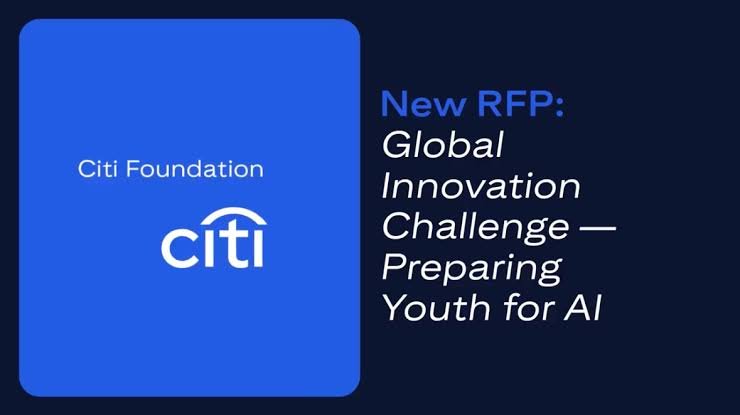 Citi Foundation

citi

New RFP:
Global Innovation Challenge — Preparing Youth for AI